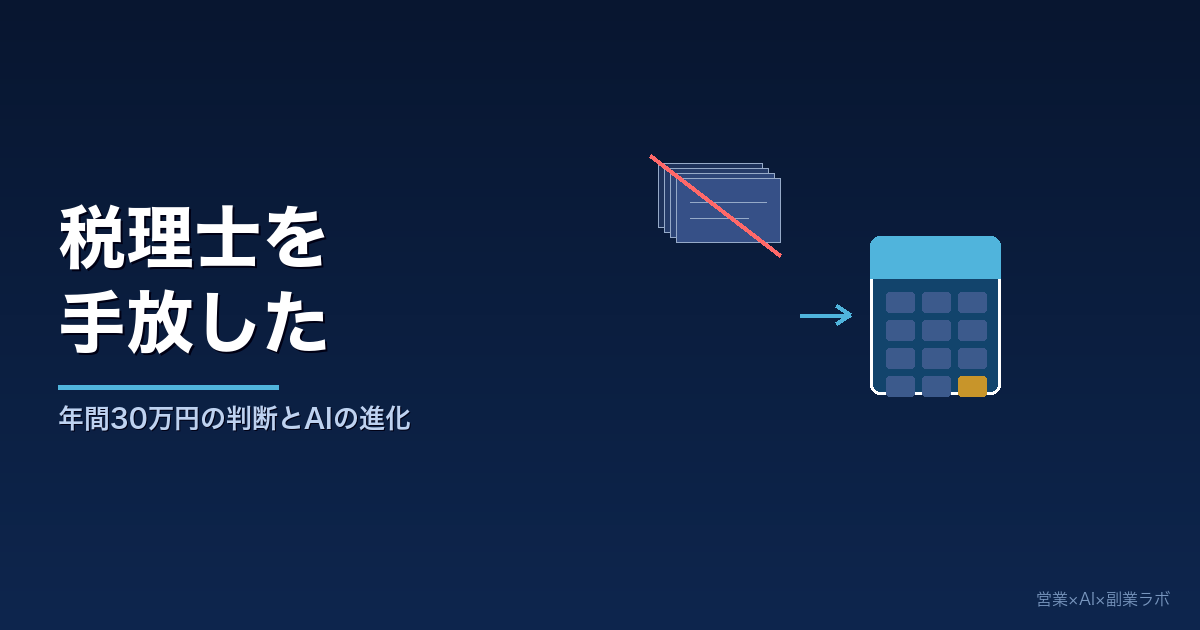 税理士を
手放した

年間30万円の判断とAIの進化

営業×AI×副業ラボ